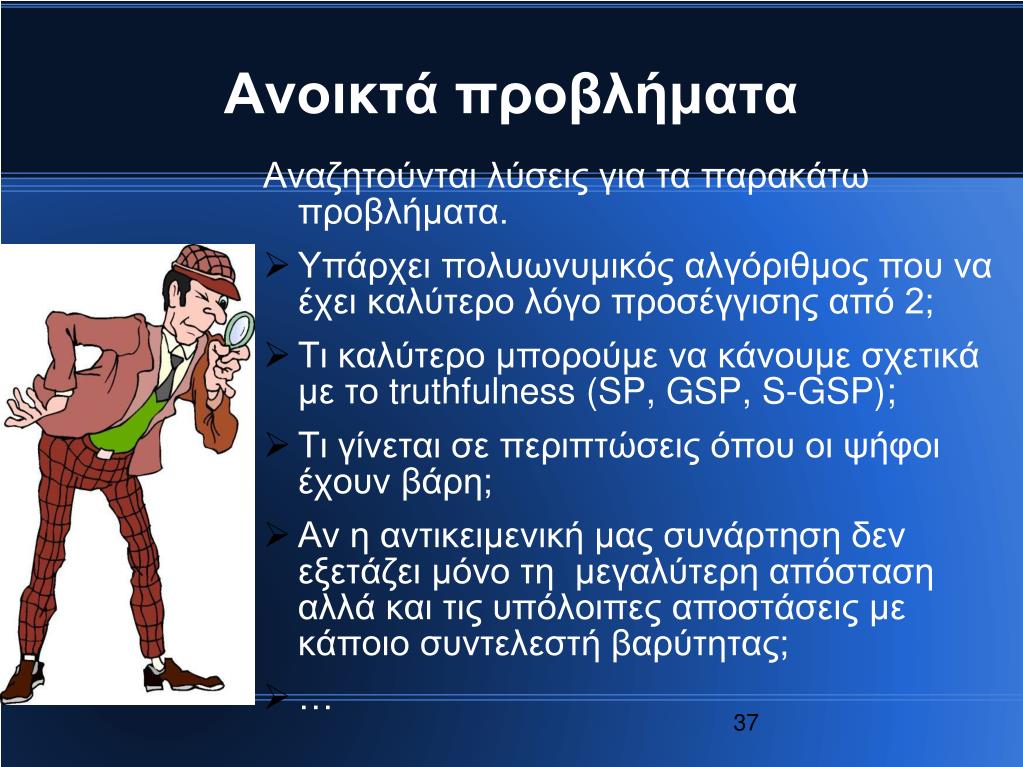 Ανοικτά προβλήματα

Αναζητούνται λύσεις για τα παρακάτω προβλήματα.

➢ Υπάρχει πολυωνυμικός αλγόριθμος που να έχει καλύτερο λόγο προσέγγισης από 2;

➢ Τι καλύτερο μπορούμε να κάνουμε σχετικά με το truthfulness (SP, GSP, S-GSP);

➢ Τι γίνεται σε περιπτώσεις όπου οι ψήφοι έχουν βάρη;

➢ Αν η αντικειμενική μας συνάρτηση δεν εξετάζει μόνο τη μεγαλύτερη απόσταση αλλά και τις υπόλοιπες αποστάσεις με κάποιο συντελεστή βαρύτητας;

➢ …

37